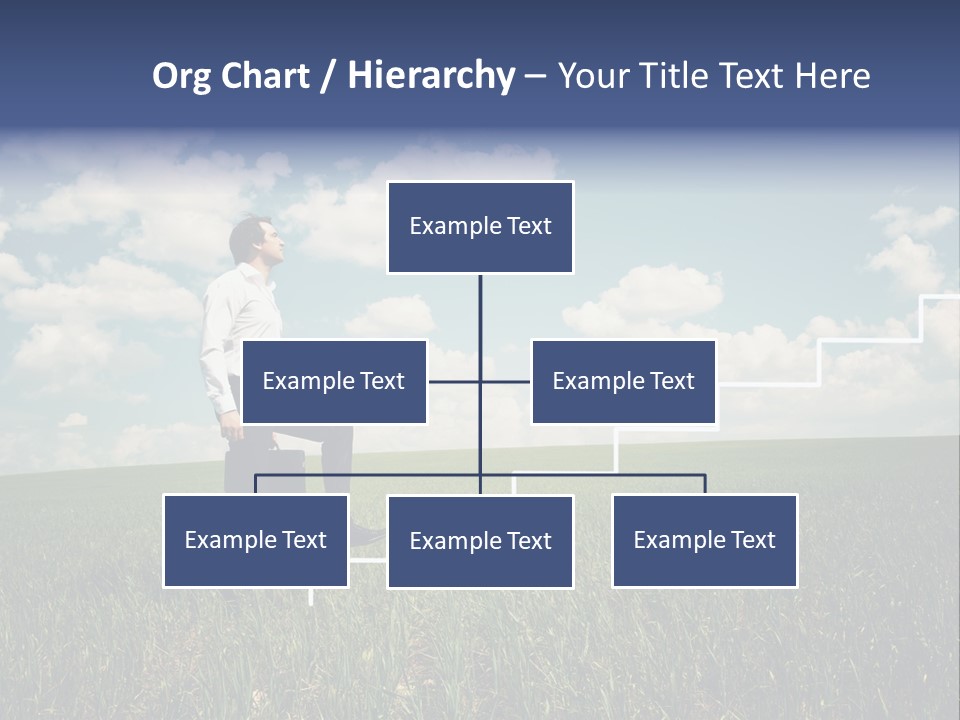 Org Chart / Hierarchy – Your Title Text Here

Example Text

Example Text

Example Text

Example Text

Example Text

Example Text